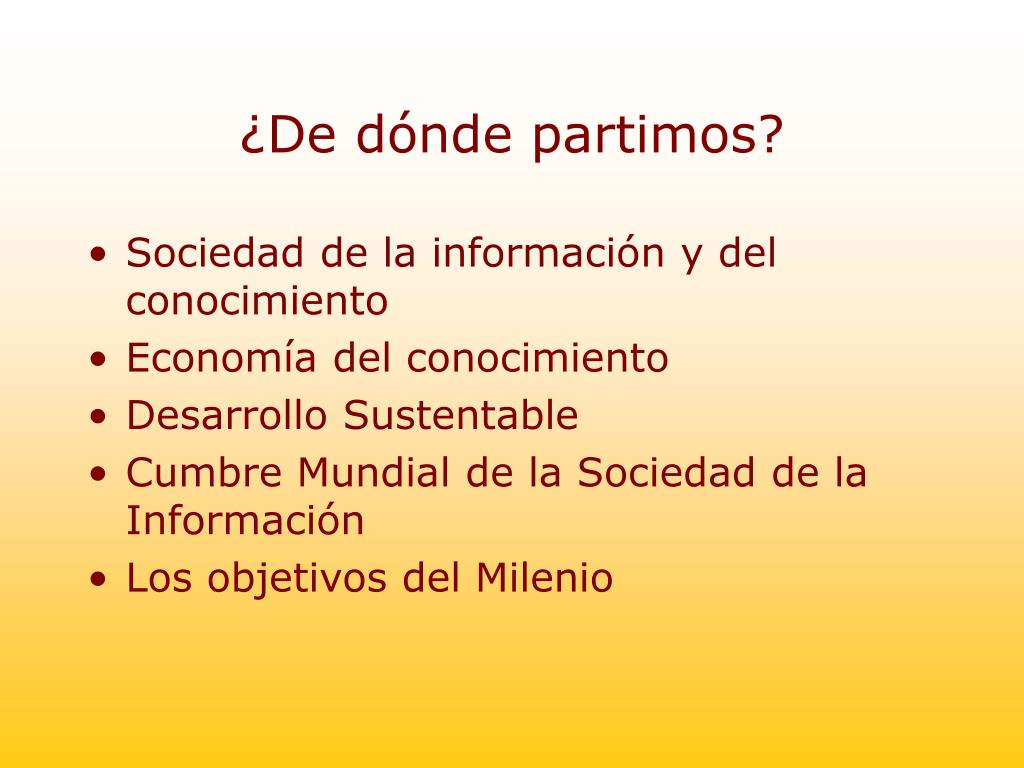 ¿De dónde partimos?

• Sociedad de la información y del conocimiento
• Economía del conocimiento
• Desarrollo Sustentable
• Cumbre Mundial de la Sociedad de la Información
• Los objetivos del Milenio